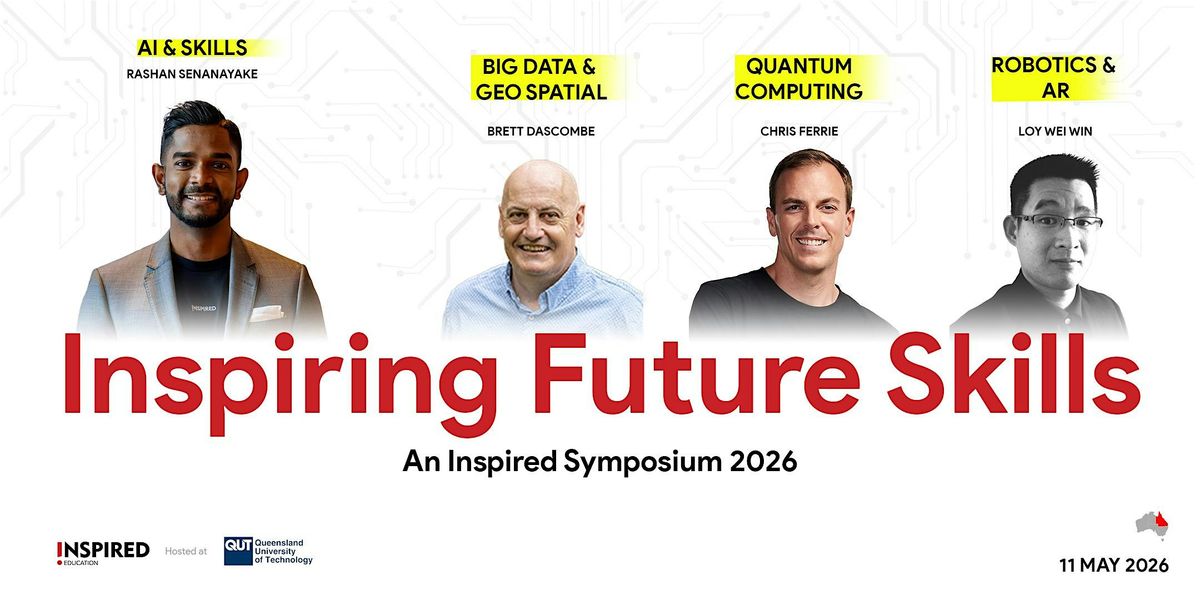 AI & SKILLS
RASHAN SENANAYAKE

BIG DATA & GEO SPATIAL
BRETT DASCOMBE

QUANTUM COMPUTING
CHRIS FERRIE

ROBOTICS & AR
LOY WEI WIN

INSPIRED

Inspiring Future Skills

An Inspired Symposium 2026

INSPIRED EDUCATION Hosted at QUT Queensland University of Technology

11 MAY 2026